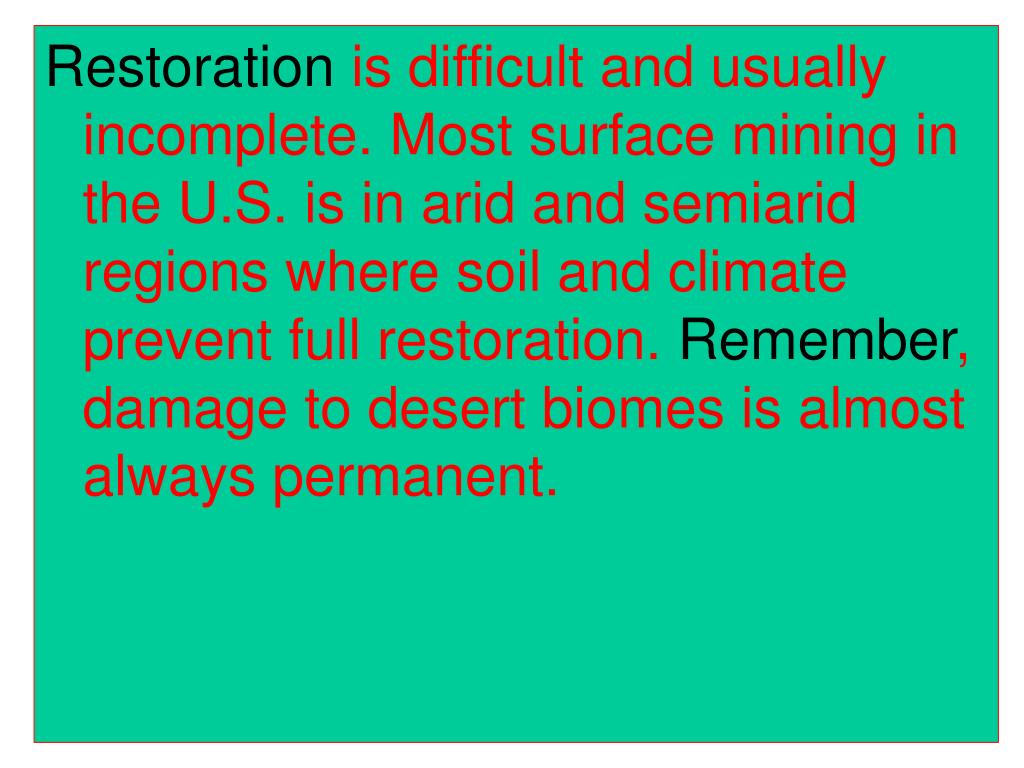 Restoration is difficult and usually incomplete. Most surface mining in the U.S. is in arid and semiarid regions where soil and climate prevent full restoration. Remember, damage to desert biomes is almost always permanent.